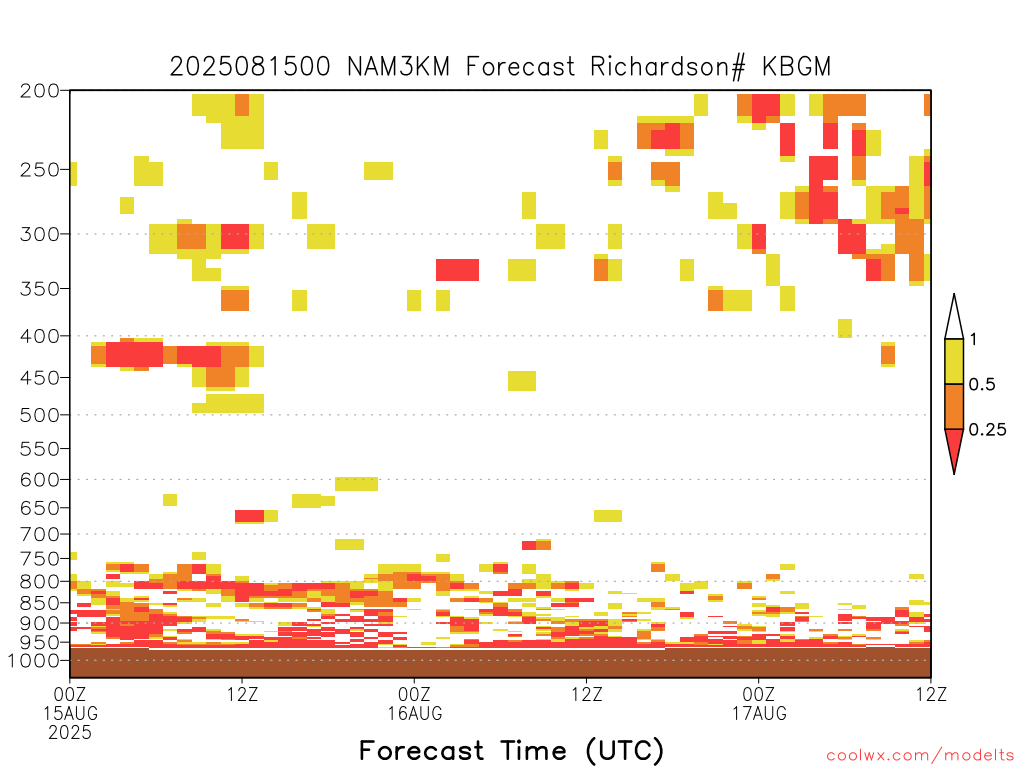 2025081500 NAM3KM Forecast Richardson# KBGM

200
250
300
350
400
450
500
550
600
650
700
750
800
850
900
950
1000

1
0.5
0.25

00Z
15AUG
2025
12Z
00Z
16AUG
12Z
00Z
17AUG
12Z

Forecast Time (UTC)

coolwx.com/modelts